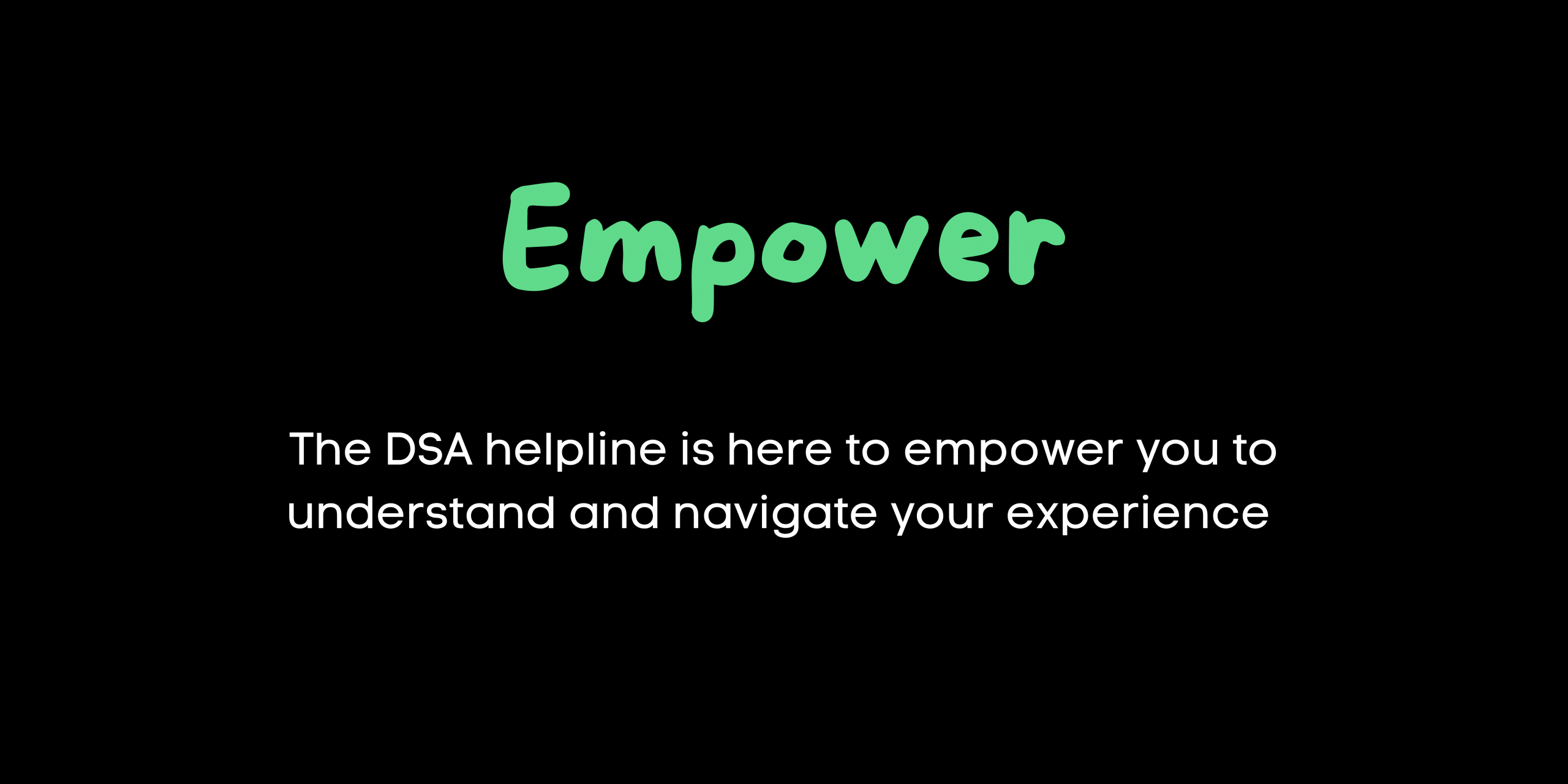 Empower

The DSA helpline is here to empower you to understand and navigate your experience